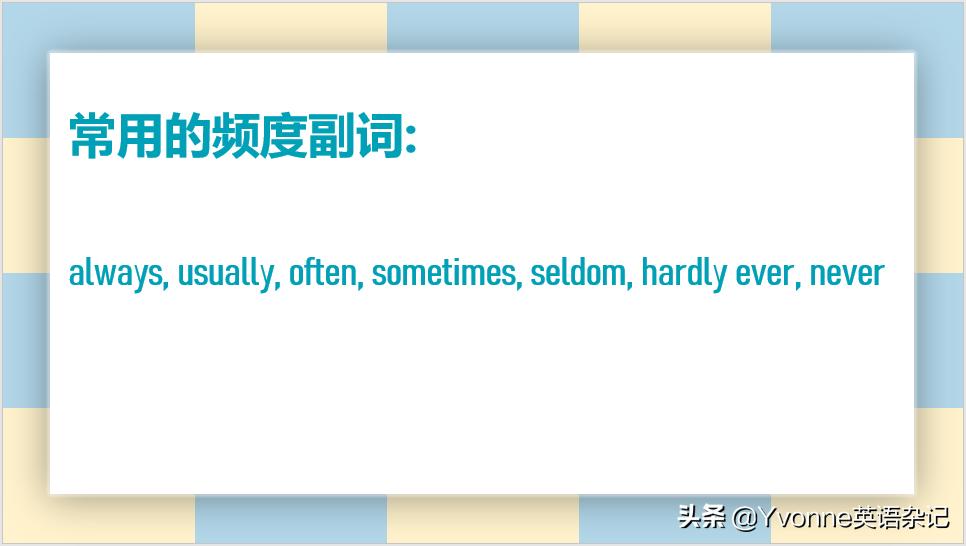 常用的频度副词:

always, usually, often, sometimes, seldom, hardly ever, never

头条 @Yvonne英语杂记